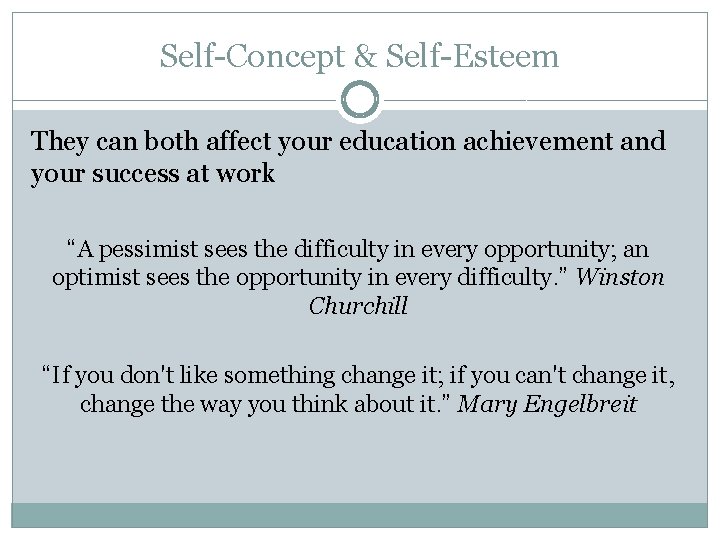 Self-Concept & Self-Esteem

They can both affect your education achievement and your success at work

“A pessimist sees the difficulty in every opportunity; an optimist sees the opportunity in every difficulty.” Winston Churchill

“If you don't like something change it; if you can't change it, change the way you think about it.” Mary Engelbreit